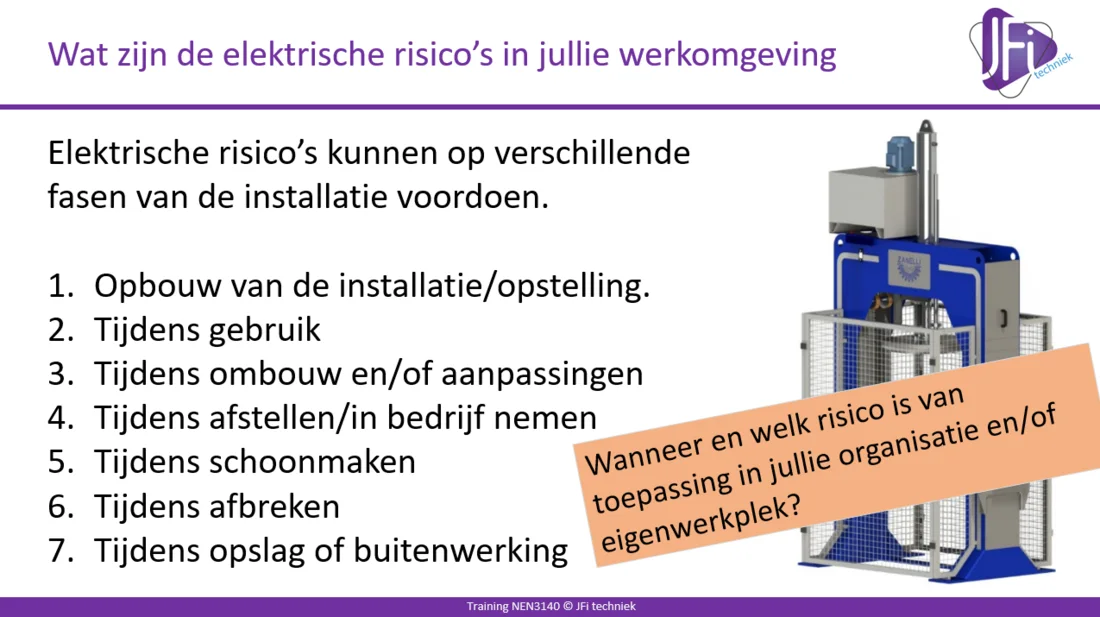 Wat zijn de elektrische risico's in jullie werkomgeving

JFi techniek

Elektrische risico's kunnen op verschillende fasen van de installatie voordoen.

1. Opbouw van de installatie/opstelling.
2. Tijdens gebruik
3. Tijdens ombouw en/of aanpassingen
4. Tijdens afstellen/in bedrijf nemen
5. Tijdens schoonmaken
6. Tijdens afbreken
7. Tijdens opslag of buitenwerking

ZANELLI

Wanneer en welk risico is van toepassing in jullie organisatie en/of eigenwerkplek?

Training NEN3140 © JFi techniek